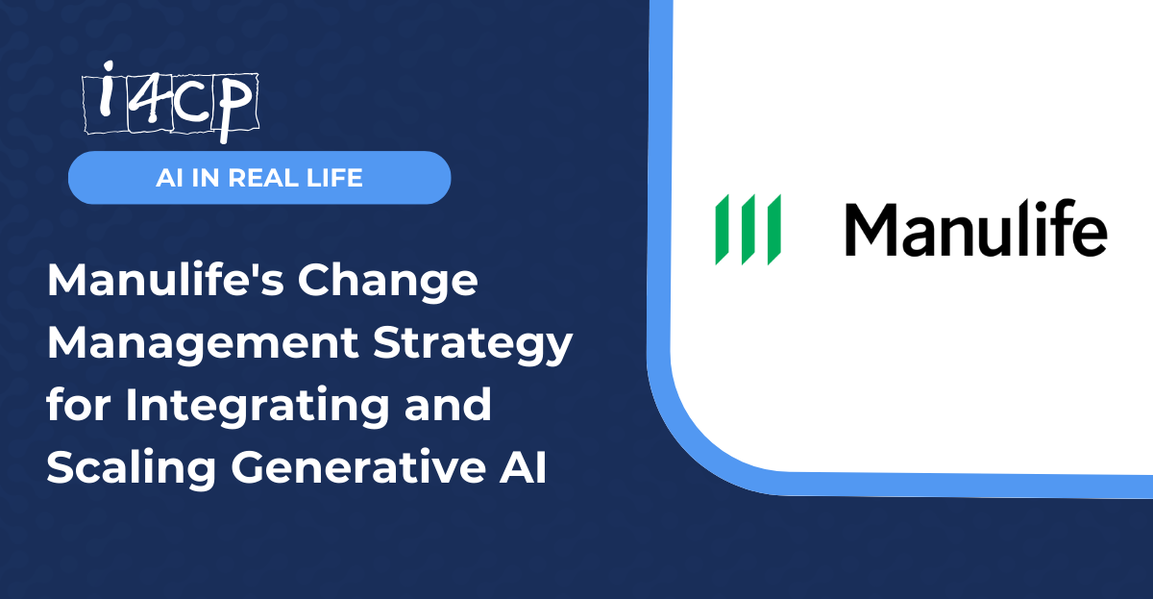 i4cp

AI IN REAL LIFE

Manulife's Change Management Strategy for Integrating and Scaling Generative AI

Manulife